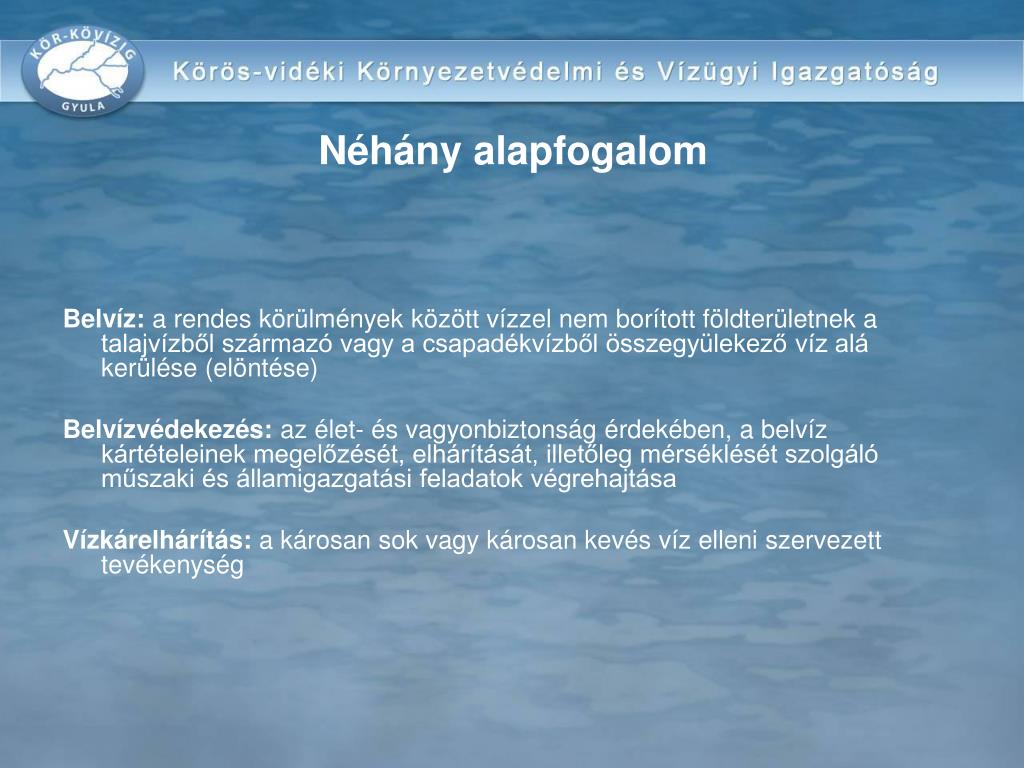 KÖR-KÖVIZIG
GYULA

Körös-vidéki Környezetvédelmi és Vízügyi Igazgatóság

Néhány alapfogalom

Belvíz: a rendes körülmények között vízzel nem borított földterületnek a talajvízből származó vagy a csapadékvízből összegyülekező víz alá kerülése (elöntése)

Belvízvédekezés: az élet- és vagyonbiztonság érdekében, a belvíz kártételeinek megelőzését, elhárítását, illetőleg mérséklését szolgáló műszaki és államigazgatási feladatok végrehajtása

Vízkárelhárítás: a károsan sok vagy károsan kevés víz elleni szervezett tevékenység